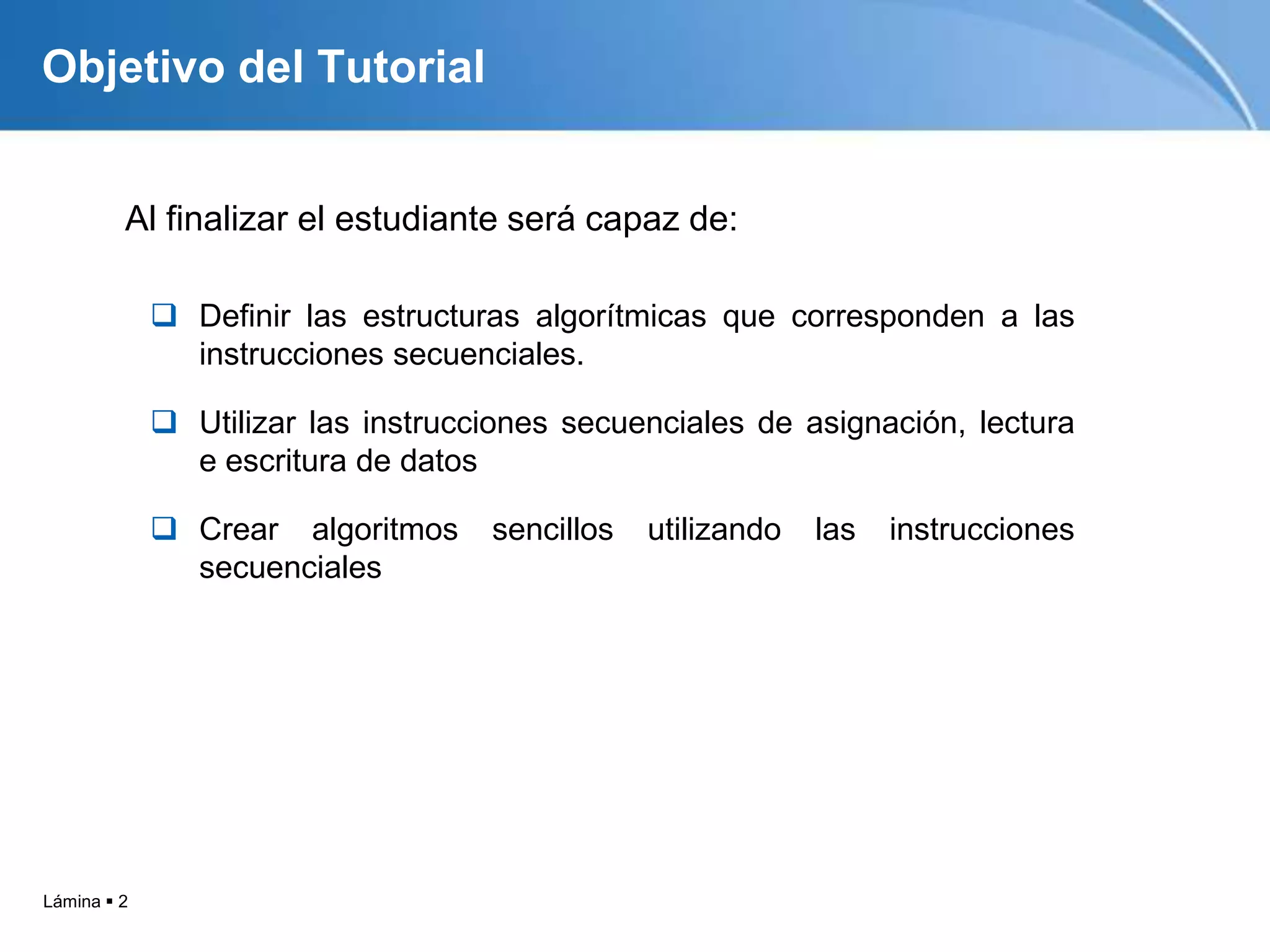 Objetivo del Tutorial

Al finalizar el estudiante será capaz de:

❑ Definir las estructuras algorítmicas que corresponden a las instrucciones secuenciales.

❑ Utilizar las instrucciones secuenciales de asignación, lectura e escritura de datos

❑ Crear algoritmos sencillos utilizando las instrucciones secuenciales

Lámina ▪ 2